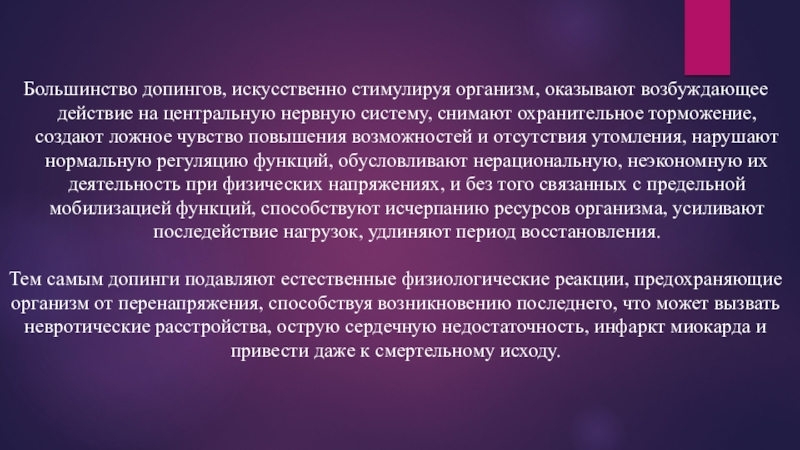 Большинство допингов, искусственно стимулируя организм, оказывают возбуждающее действие на центральную нервную систему, снимают охранительное торможение, создают ложное чувство повышения возможностей и отсутствия утомления, нарушают нормальную регуляцию функций, обусловливают нерациональную, неэкономную их деятельность при физических напряжениях, и без того связанных с предельной мобилизацией функций, способствуют исчерпанию ресурсов организма, усиливают последействие нагрузок, удлиняют период восстановления.

Тем самым допинги подавляют естественные физиологические реакции, предохраняющие организм от перенапряжения, способствуя возникновению последнего, что может вызвать невротические расстройства, острую сердечную недостаточность, инфаркт миокарда и привести даже к смертельному исходу.